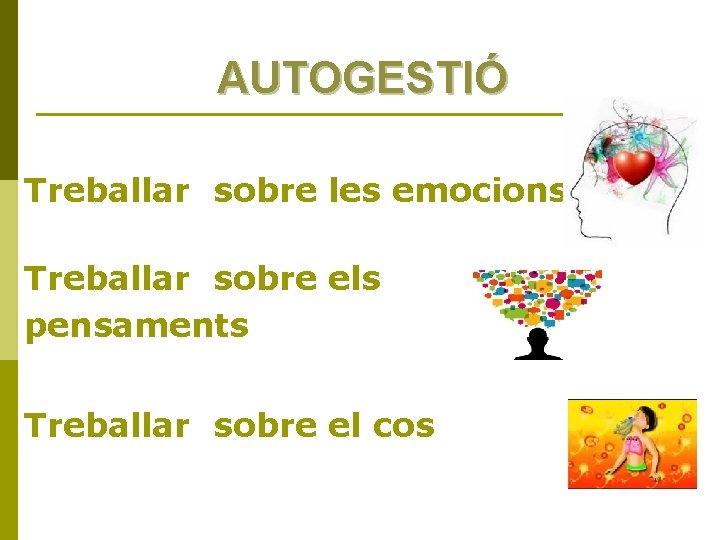 AUTOGESTIÓ

Treballar sobre les emocions

Treballar sobre els pensaments

Treballar sobre el cos